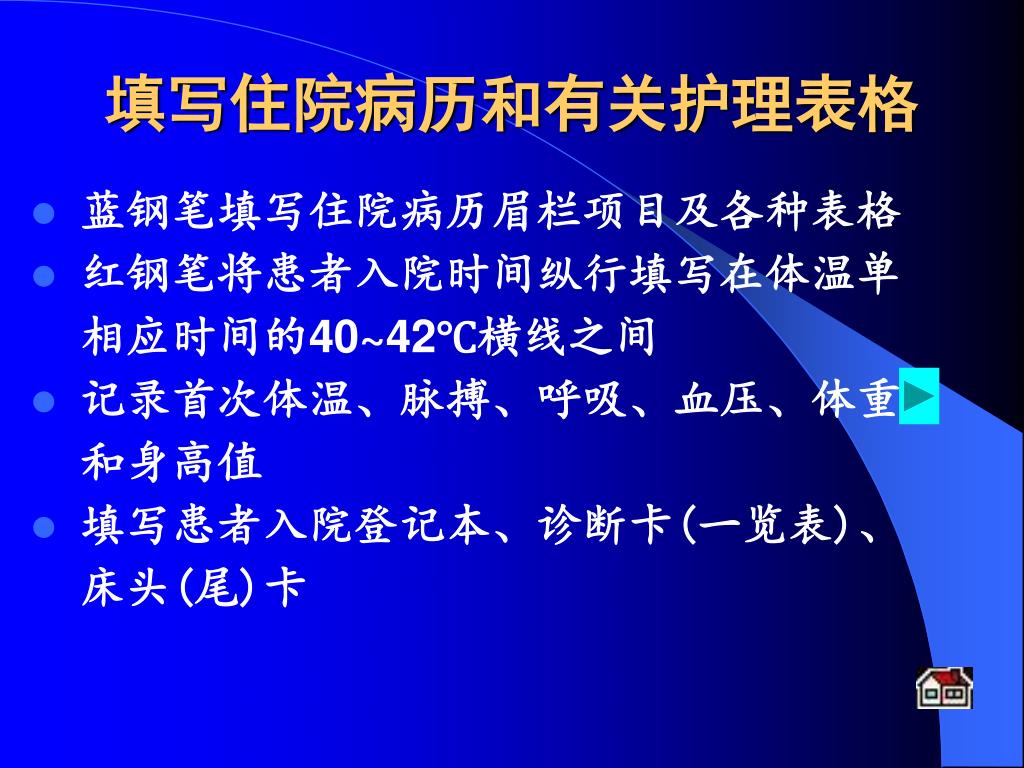 填写住院病历和有关护理表格

- 蓝钢笔填写住院病历眉栏项目及各种表格
- 红钢笔将患者入院时间纵行填写在体温单相应时间的40~42℃横线之间
- 记录首次体温、脉搏、呼吸、血压、体重和身高值
- 填写患者入院登记本、诊断卡(一览表)、床头(尾)卡